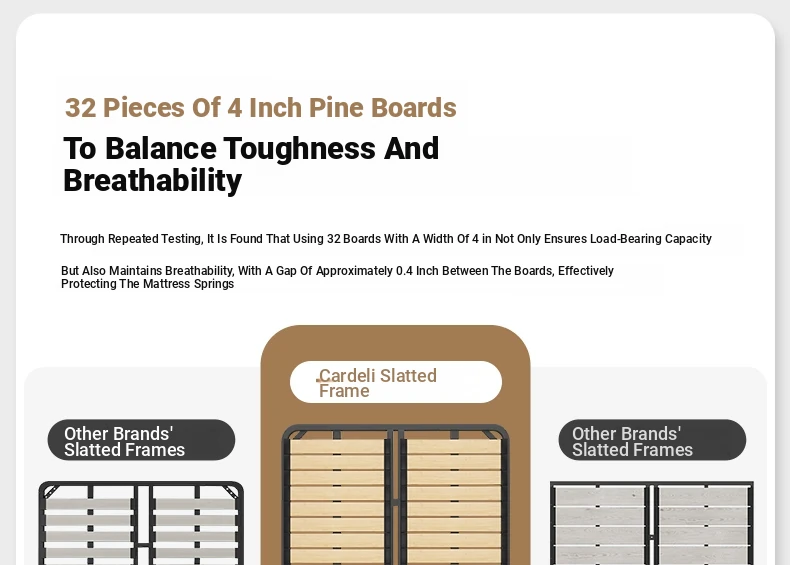 32 Pieces Of 4 Inch Pine Boards

To Balance Toughness And Breathability

Through Repeated Testing, It Is Found That Using 32 Boards With A Width Of 4 in Not Only Ensures Load-Bearing Capacity

But Also Maintains Breathability, With A Gap Of Approximately 0.4 Inch Between The Boards, Effectively Protecting The Mattress Springs

Other Brands' Slatted Frames

Cardeli Slatted Frame

Other Brands' Slatted Frames